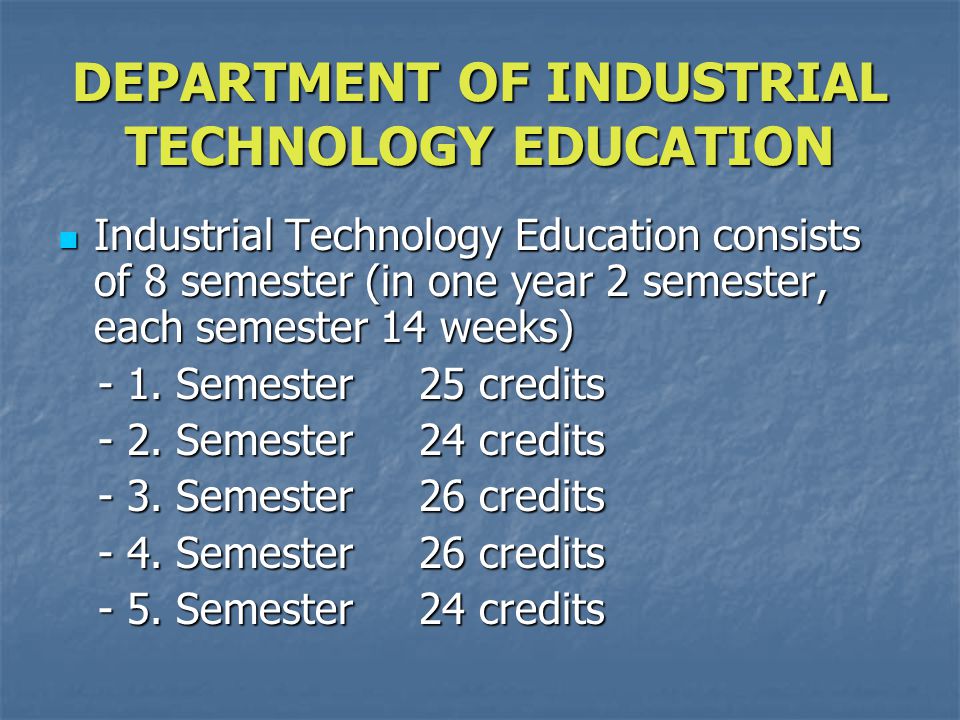 DEPARTMENT OF INDUSTRIAL TECHNOLOGY EDUCATION

Industrial Technology Education consists of 8 semester (in one year 2 semester, each semester 14 weeks)

- 1. Semester 25 credits
- 2. Semester 24 credits
- 3. Semester 26 credits
- 4. Semester 26 credits
- 5. Semester 24 credits